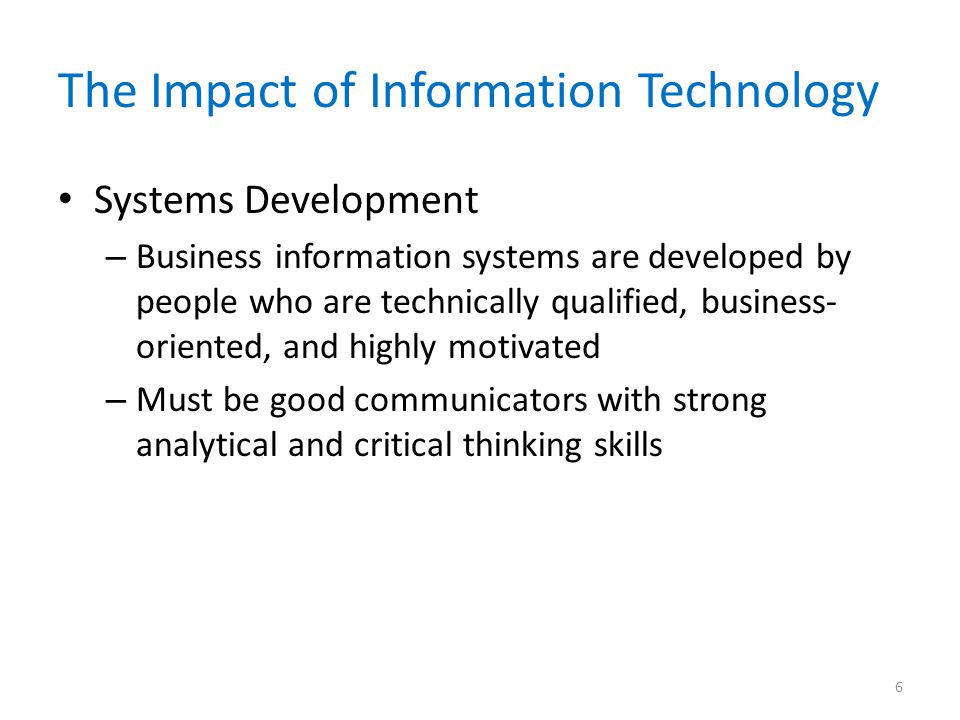 The Impact of Information Technology

• Systems Development

– Business information systems are developed by people who are technically qualified, business-oriented, and highly motivated

– Must be good communicators with strong analytical and critical thinking skills

6